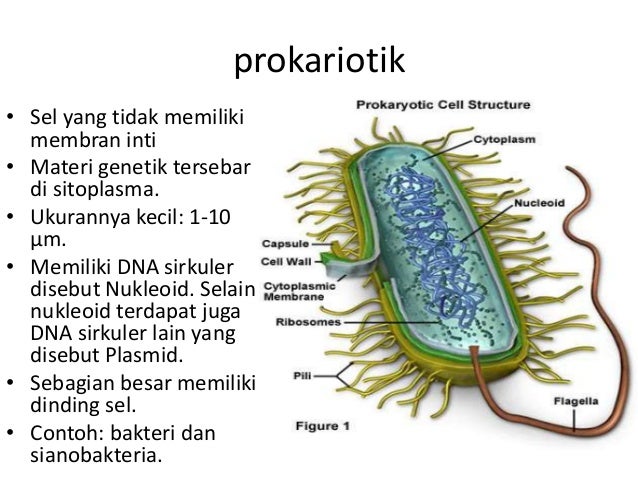 prokariotik

• Sel yang tidak memiliki membran inti
• Materi genetik tersebar di sitoplasma.
• Ukurannya kecil: 1-10 µm.
• Memiliki DNA sirkuler disebut Nukleoid. Selain nukleoid terdapat juga DNA sirkuler lain yang disebut Plasmid.
• Sebagian besar memiliki dinding sel.
• Contoh: bakteri dan sianobakteria.

Prokaryotic Cell Structure

Cytoplasm
Nucleoid
Capsule
Cell Wall
Cytoplasmic Membrane
Ribosomes
Pili
Flagella
Figure 1